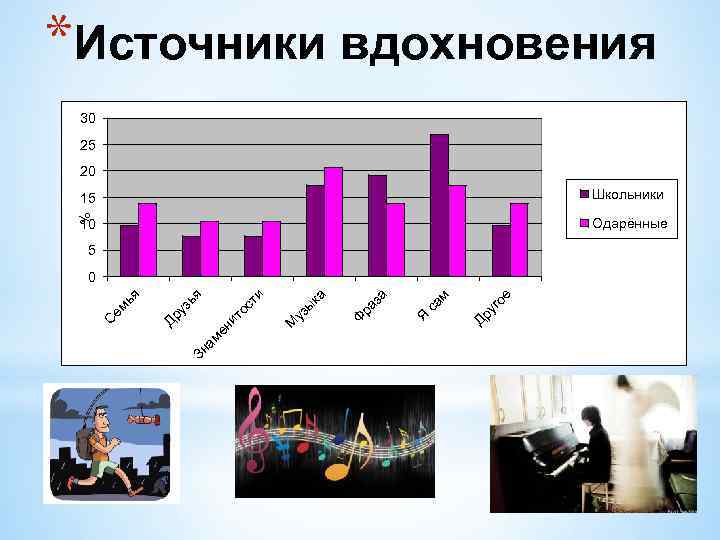 *Источники вдохновения

30
25
20
15
10
5
0
%

Семья
Друзья
Знаменитости
Музыка
Фраза
Я сам
Другое

Школьники
Одарённые